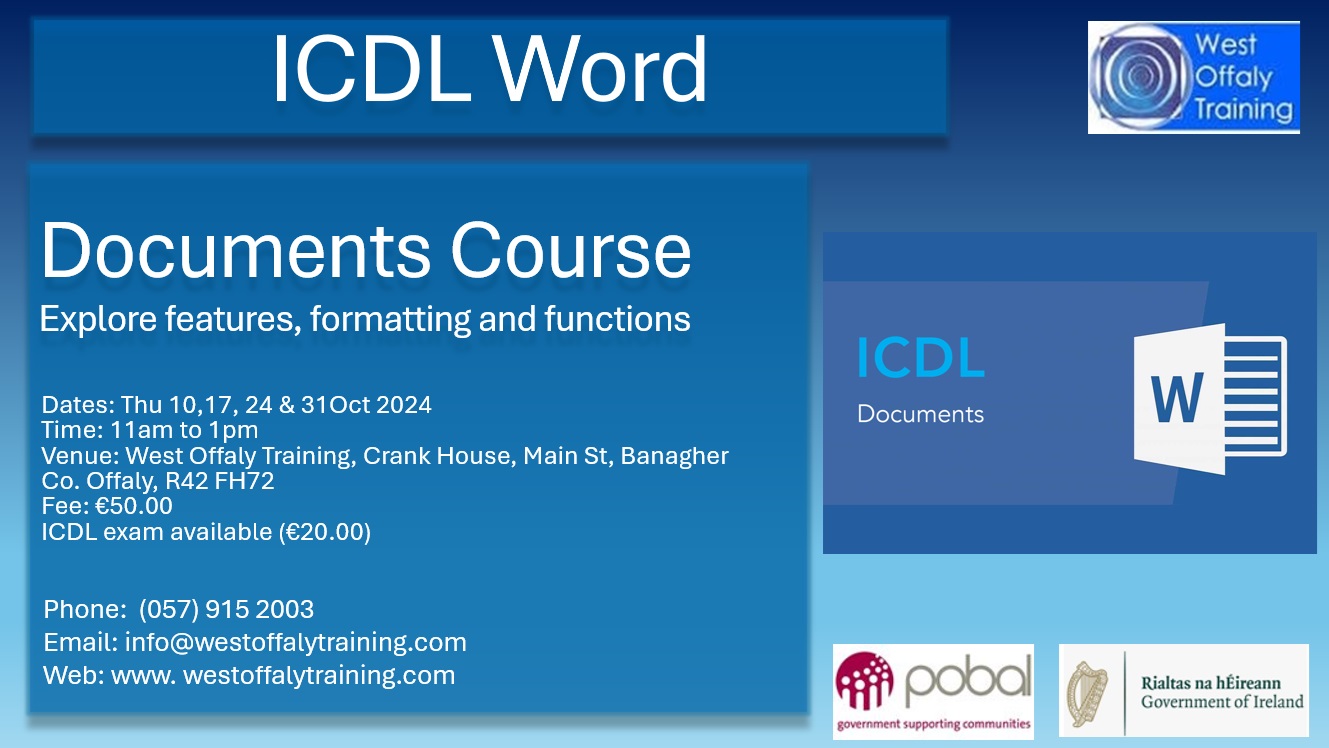 ICDL Word

West Offaly Training

Documents Course
Explore features, formatting and functions

Dates: Thu 10,17, 24 & 31Oct 2024
Time: 11am to 1pm
Venue: West Offaly Training, Crank House, Main St, Banagher Co. Offaly, R42 FH72
Fee: €50.00
ICDL exam available (€20.00)

Phone: (057) 915 2003
Email: info@westoffalytraining.com
Web: www. westoffalytraining.com

ICDL
Documents

W

pobal
government supporting communities

Rialtas na hÉireann
Government of Ireland